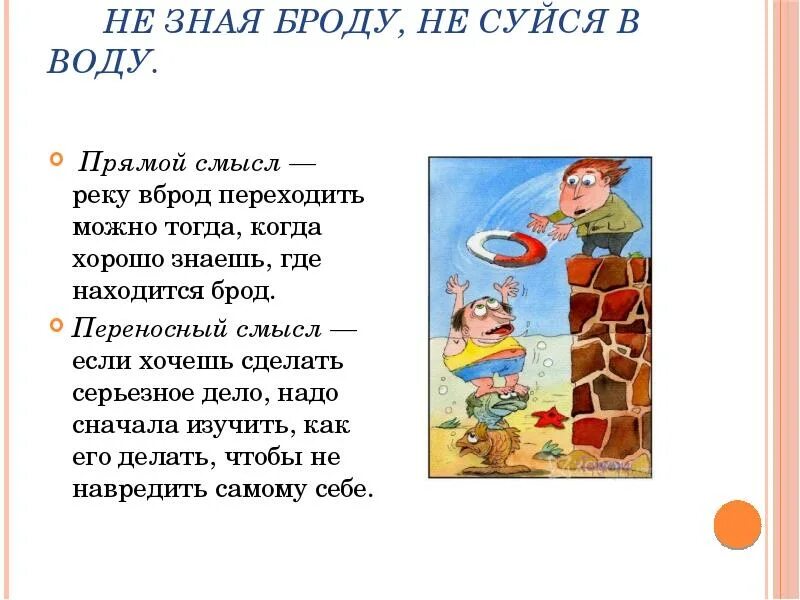 НЕ ЗНАЯ БРОДУ, НЕ СУЙСЯ В ВОДУ.

Прямой смысл — реку вброд переходить можно тогда, когда хорошо знаешь, где находится брод.

Переносный смысл — если хочешь сделать серьезное дело, надо сначала изучить, как его делать, чтобы не навредить самому себе.